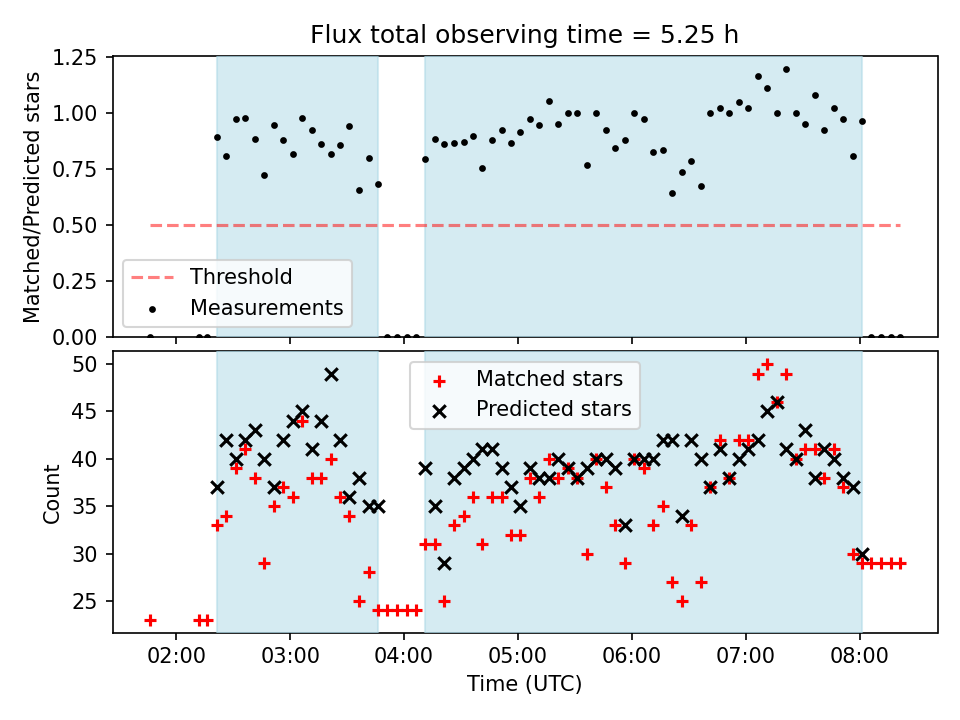 Flux total observing time = 5.25 h

Matched/Predicted stars

1.25
1.00
0.75
0.50
0.25
0.00

Threshold
Measurements

Count

50
45
40
35
30
25

Matched stars
Predicted stars

02:00
03:00
04:00
05:00
06:00
07:00
08:00

Time (UTC)